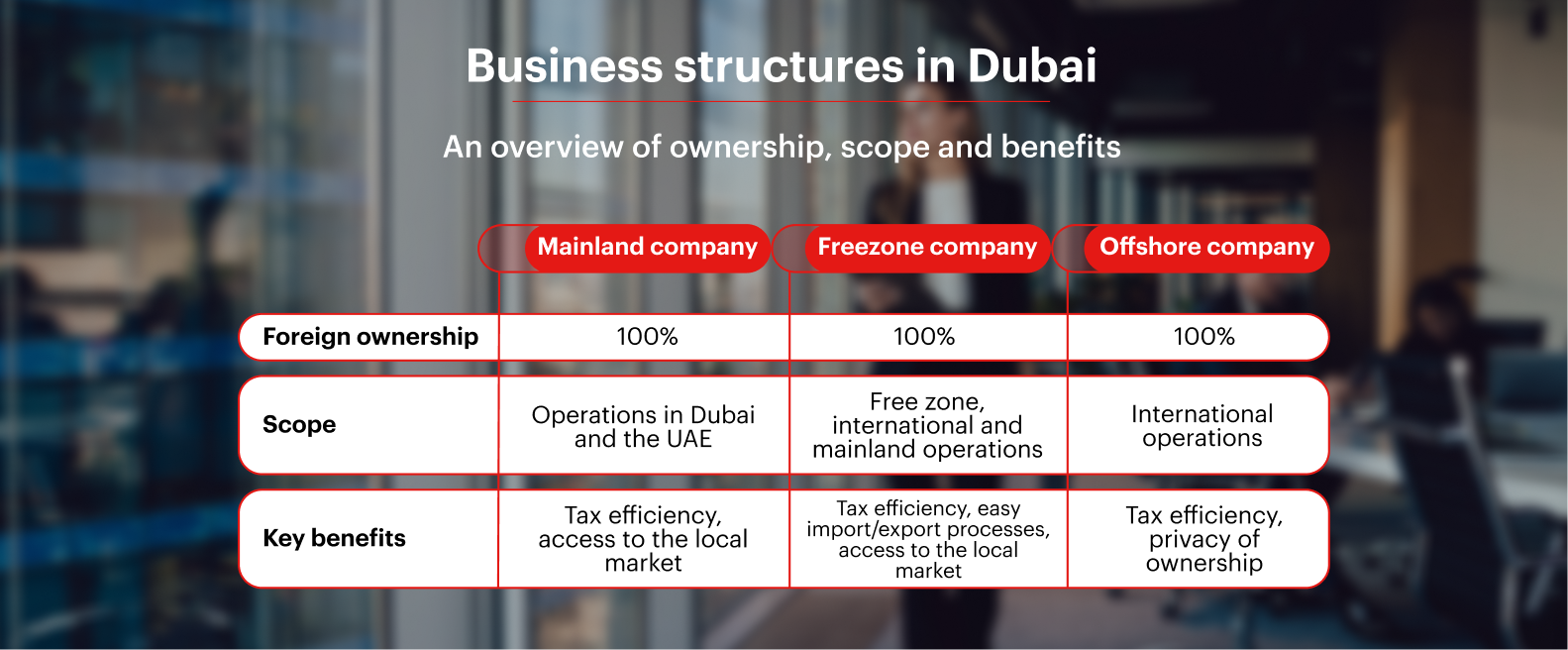 Business structures in Dubai

An overview of ownership, scope and benefits

| | Mainland company | Freezone company | Offshore company |
|---|---|---|---|
| Foreign ownership | 100% | 100% | 100% |
| Scope | Operations in Dubai and the UAE | Free zone, international and mainland operations | International operations |
| Key benefits | Tax efficiency, access to the local market | Tax efficiency, easy import/export processes, access to the local market | Tax efficiency, privacy of ownership |